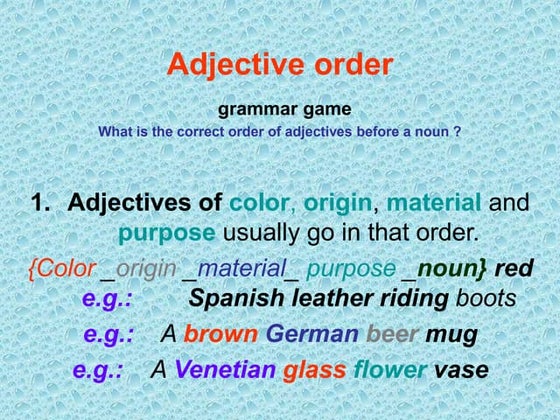 Adjective order

grammar game

What is the correct order of adjectives before a noun ?

1. Adjectives of color, origin, material and purpose usually go in that order.

{Color _origin _material_ purpose _noun} red

e.g.: Spanish leather riding boots

e.g.: A brown German beer mug

e.g.: A Venetian glass flower vase